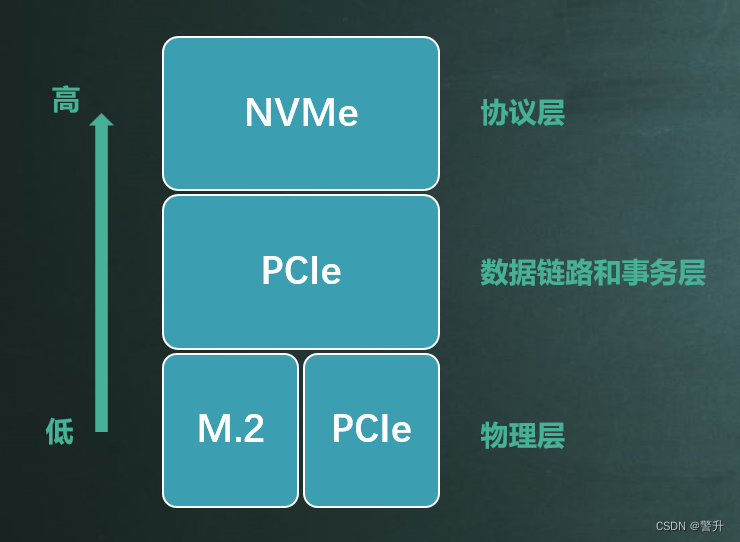 高

NVMe

协议层

PCIe

数据链路和事务层

低

M.2

PCIe

物理层

CSDN @警升